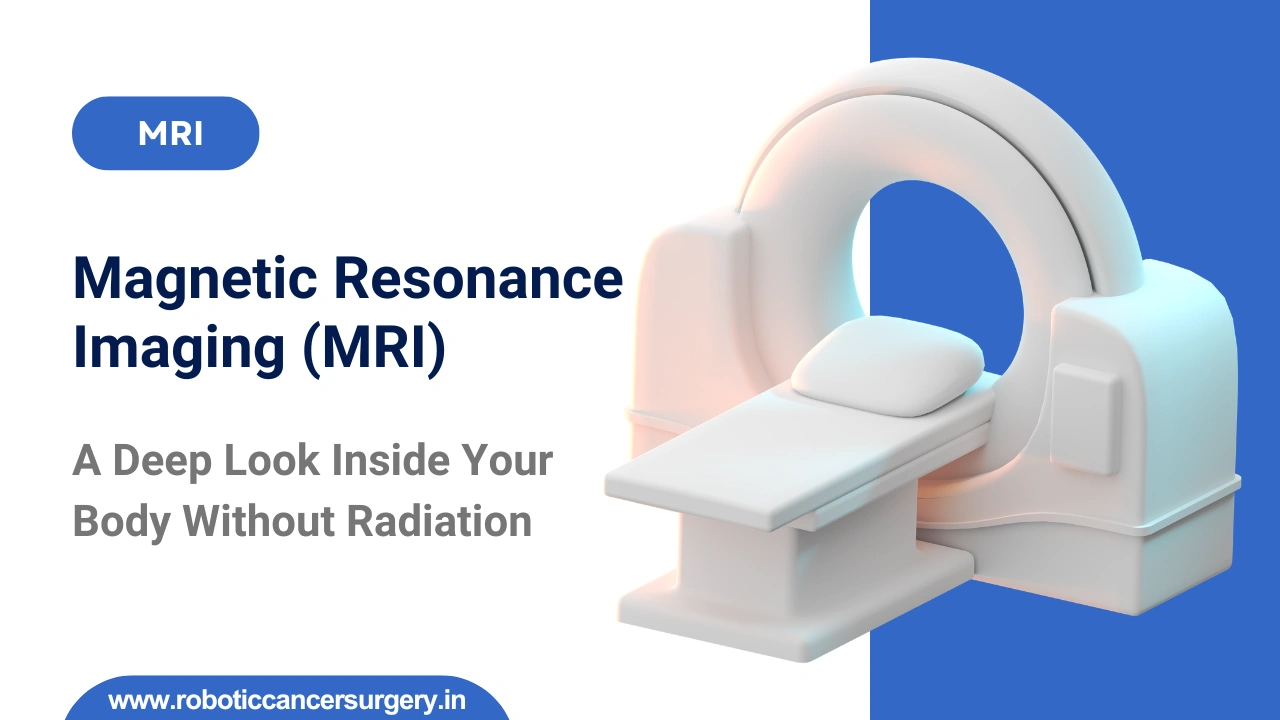 MRI

Magnetic Resonance Imaging (MRI)

A Deep Look Inside Your Body Without Radiation

www.roboticcancersurgery.in